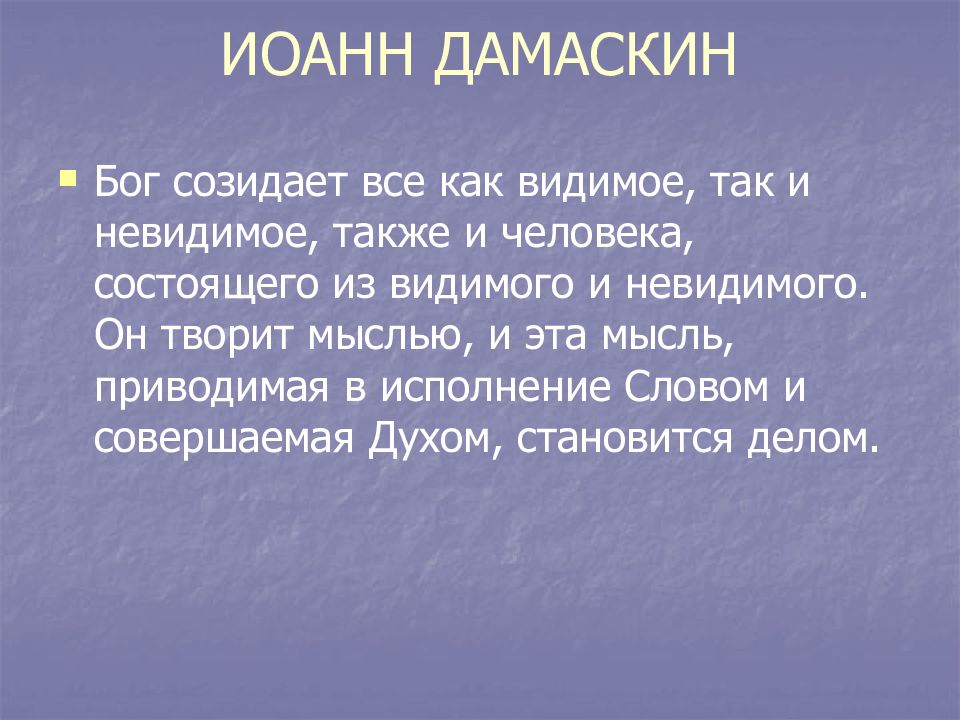 ИОАНН ДАМАСКИН

Бог созидает все как видимое, так и невидимое, также и человека, состоящего из видимого и невидимого. Он творит мыслью, и эта мысль, приводимая в исполнение Словом и совершаемая Духом, становится делом.